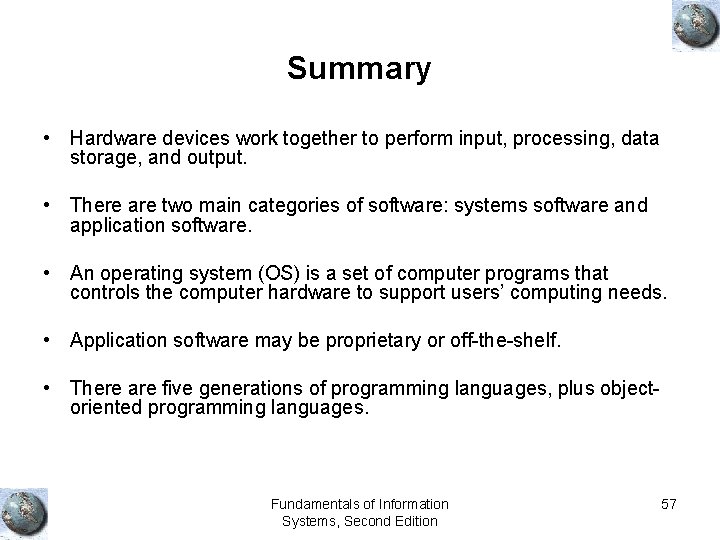 Summary

• Hardware devices work together to perform input, processing, data storage, and output.

• There are two main categories of software: systems software and application software.

• An operating system (OS) is a set of computer programs that controls the computer hardware to support users' computing needs.

• Application software may be proprietary or off-the-shelf.

• There are five generations of programming languages, plus object-oriented programming languages.

Fundamentals of Information Systems, Second Edition

57